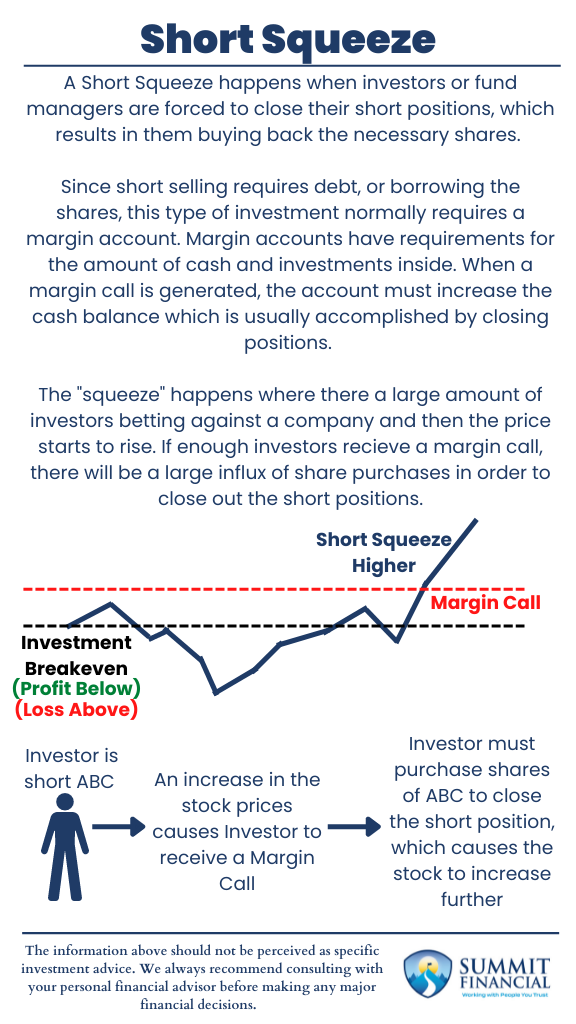 Short Squeeze

A Short Squeeze happens when investors or fund managers are forced to close their short positions, which results in them buying back the necessary shares.

Since short selling requires debt, or borrowing the shares, this type of investment normally requires a margin account. Margin accounts have requirements for the amount of cash and investments inside. When a margin call is generated, the account must increase the cash balance which is usually accomplished by closing positions.

The "squeeze" happens where there a large amount of investors betting against a company and then the price starts to rise. If enough investors recieve a margin call, there will be a large influx of share purchases in order to close out the short positions.

Short Squeeze Higher

Margin Call

Investment Breakeven
(Profit Below)
(Loss Above)

Investor is short ABC

An increase in the stock prices causes Investor to receive a Margin Call

Investor must purchase shares of ABC to close the short position, which causes the stock to increase further

The information above should not be perceived as specific investment advice. We always recommend consulting with your personal financial advisor before making any major financial decisions.

SUMMIT FINANCIAL
Working with People You Trust